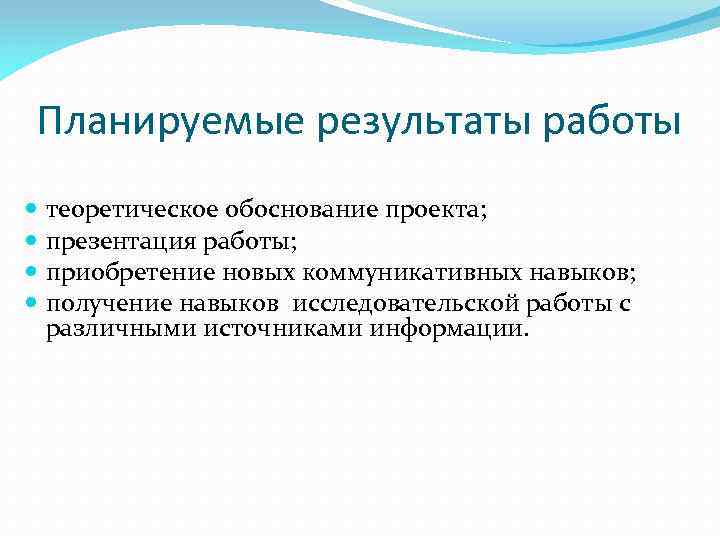 Планируемые результаты работы

- теоретическое обоснование проекта;
- презентация работы;
- приобретение новых коммуникативных навыков;
- получение навыков исследовательской работы с различными источниками информации.